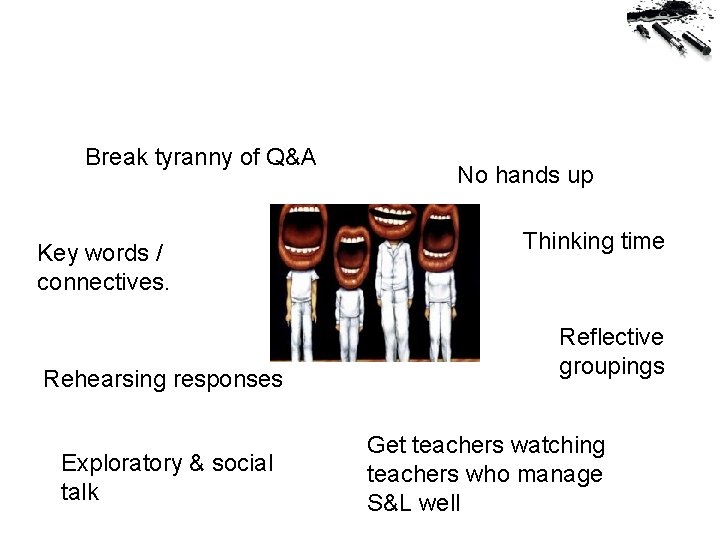 Break tyranny of Q&A

No hands up

Key words / connectives.

Thinking time

Reflective groupings

Rehearsing responses

Exploratory & social talk

Get teachers watching teachers who manage S&L well